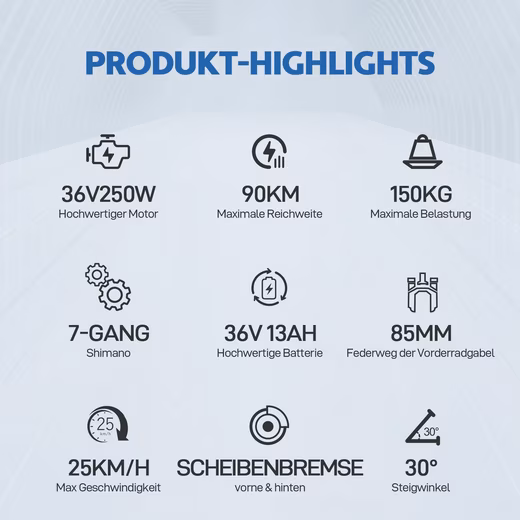 PRODUKT-HIGHLIGHTS

36V250W
Hochwertiger Motor

90KM
Maximale Reichweite

150KG
Maximale Belastung

7-GANG
Shimano

36V 13AH
Hochwertige Batterie

85MM
Federweg der Vorderradgabel

25
km/h

25KM/H
Max Geschwindigkeit

SCHEIBENBREMSE
vorne & hinten

30°

30°
Steigwinkel